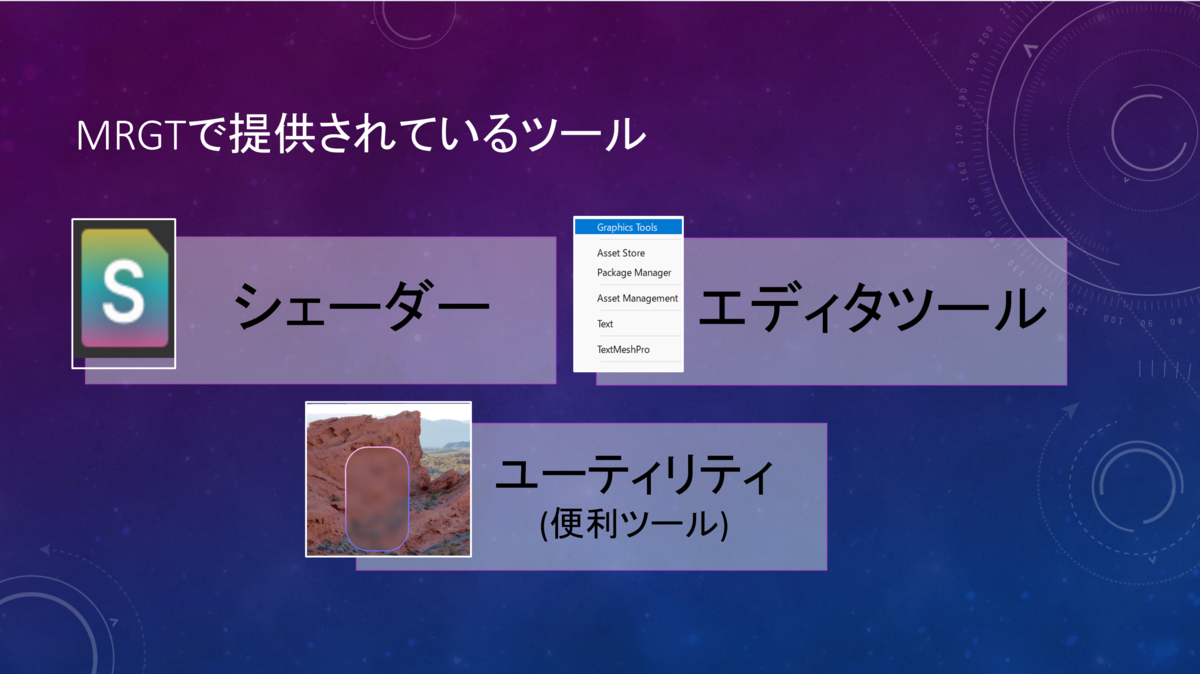 MRGTで提供されているツール

S

シェーダー

Graphics Tools
Asset Store
Package Manager
Asset Management
Text
TextMeshPro

エディタツール

ユーティリティ
(便利ツール)